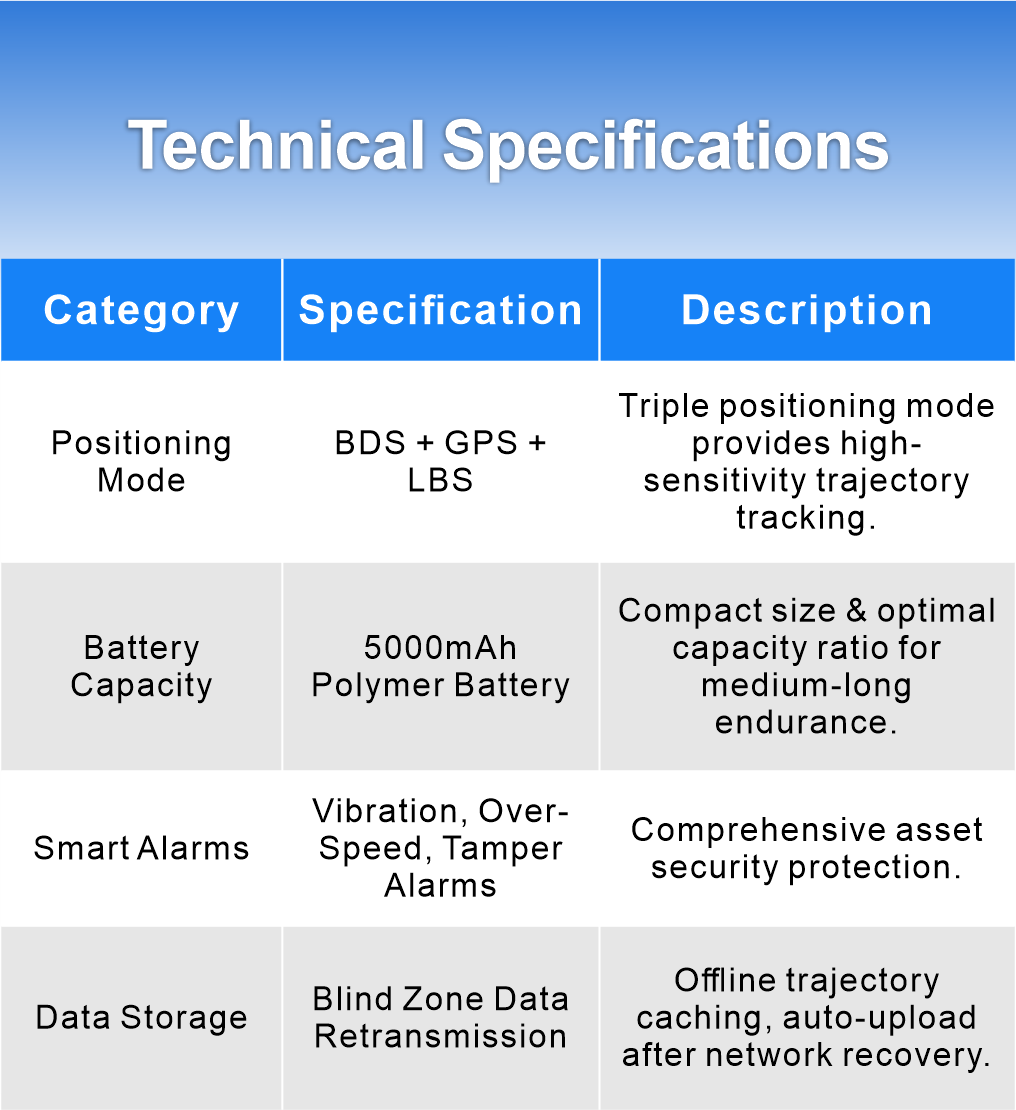 Technical Specifications

| Category | Specification | Description |
|---|---|---|
| Positioning Mode | BDS + GPS + LBS | Triple positioning mode provides high-sensitivity trajectory tracking. |
| Battery Capacity | 5000mAh Polymer Battery | Compact size & optimal capacity ratio for medium-long endurance. |
| Smart Alarms | Vibration, Over-Speed, Tamper Alarms | Comprehensive asset security protection. |
| Data Storage | Blind Zone Data Retransmission | Offline trajectory caching, auto-upload after network recovery. |